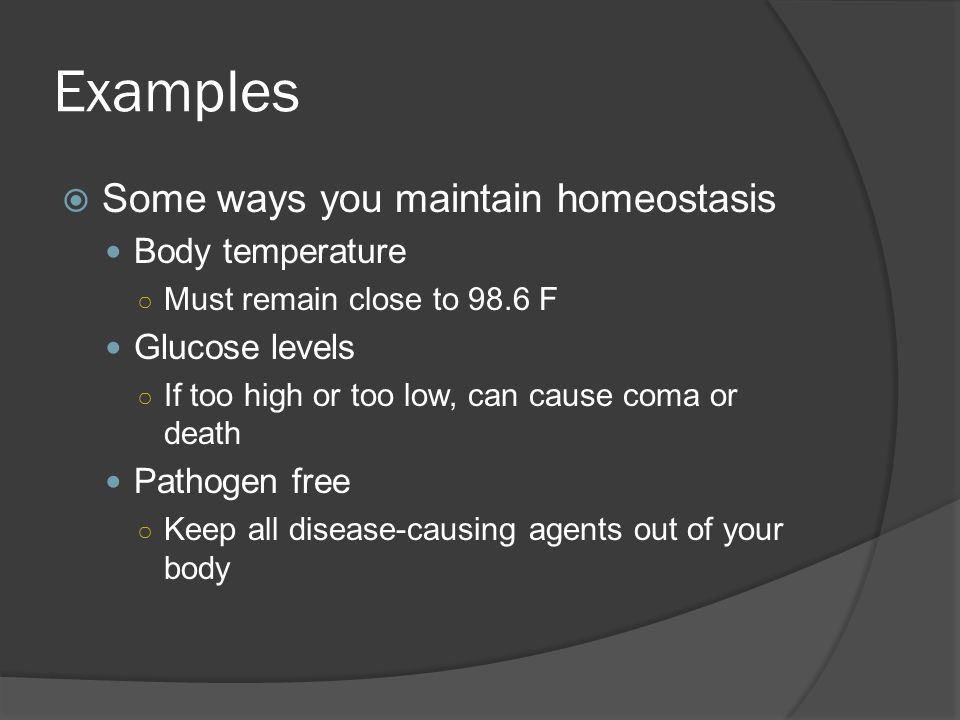 Examples

Some ways you maintain homeostasis
- Body temperature
  - Must remain close to 98.6 F
- Glucose levels
  - If too high or too low, can cause coma or death
- Pathogen free
  - Keep all disease-causing agents out of your body